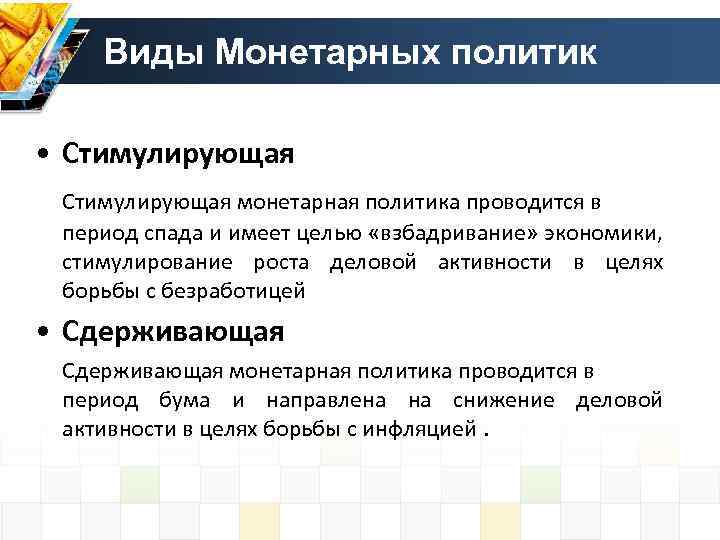 Виды Монетарных политик

• Стимулирующая

Стимулирующая монетарная политика проводится в период спада и имеет целью «взбадривание» экономики, стимулирование роста деловой активности в целях борьбы с безработицей

• Сдерживающая

Сдерживающая монетарная политика проводится в период бума и направлена на снижение деловой активности в целях борьбы с инфляцией .